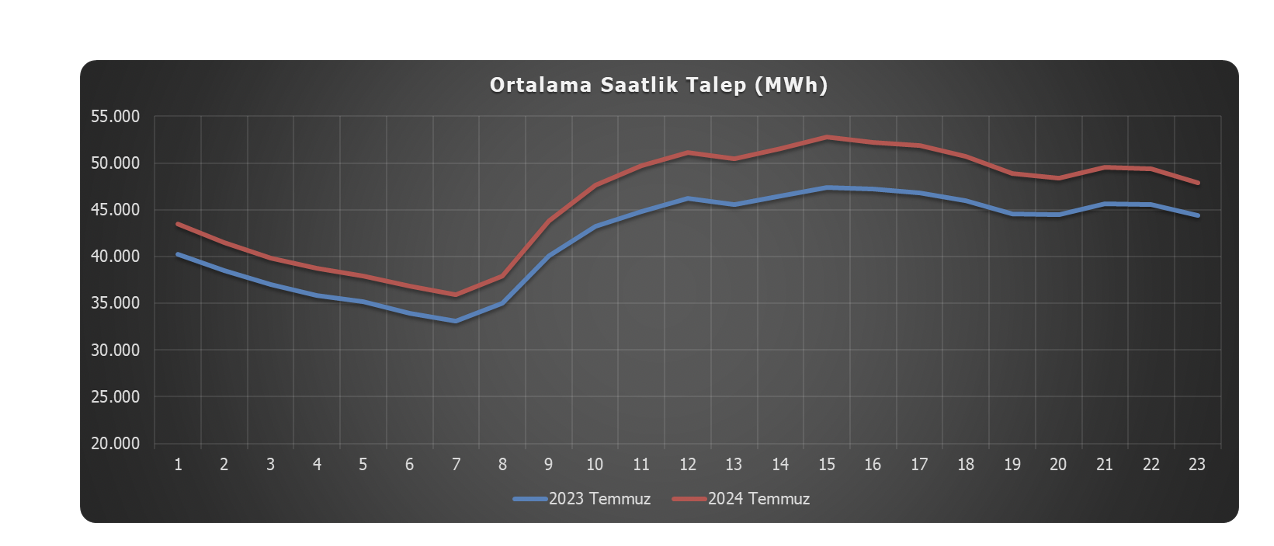 Ortalama Saatlik Talep (MWh)

55.000
50.000
45.000
40.000
35.000
30.000
25.000
20.000

1 2 3 4 5 6 7 8 9 10 11 12 13 14 15 16 17 18 19 20 21 22 23

2023 Temmuz
2024 Temmuz